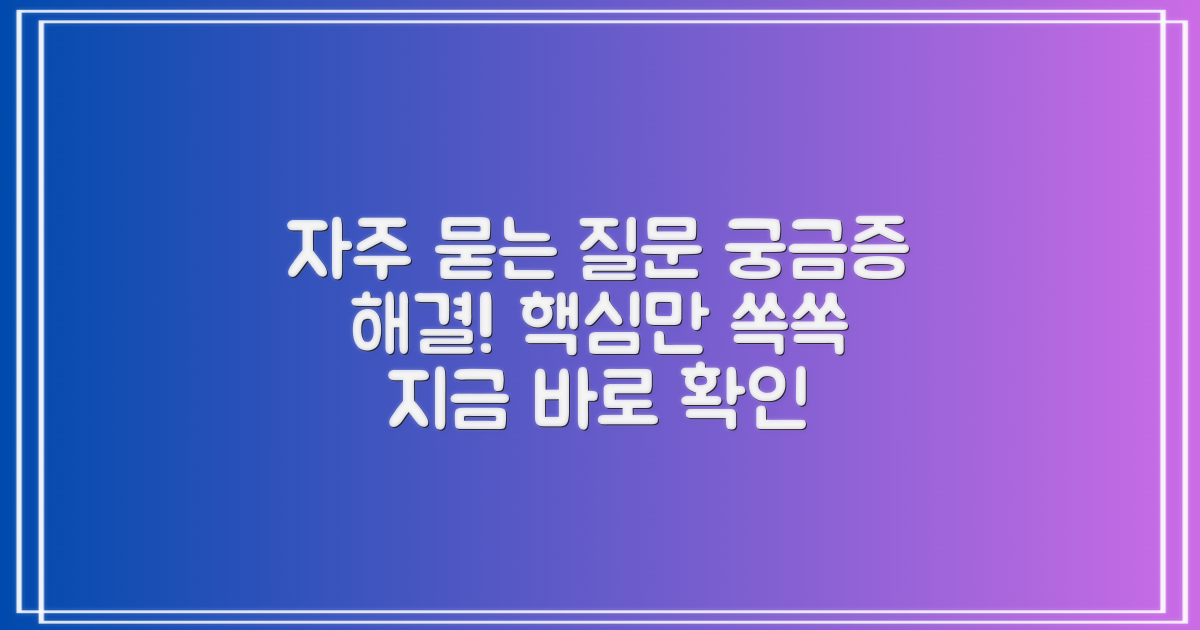 자주 묻는 질문 궁금증 해결! 핵심만 쏙쏙 지금 바로 확인